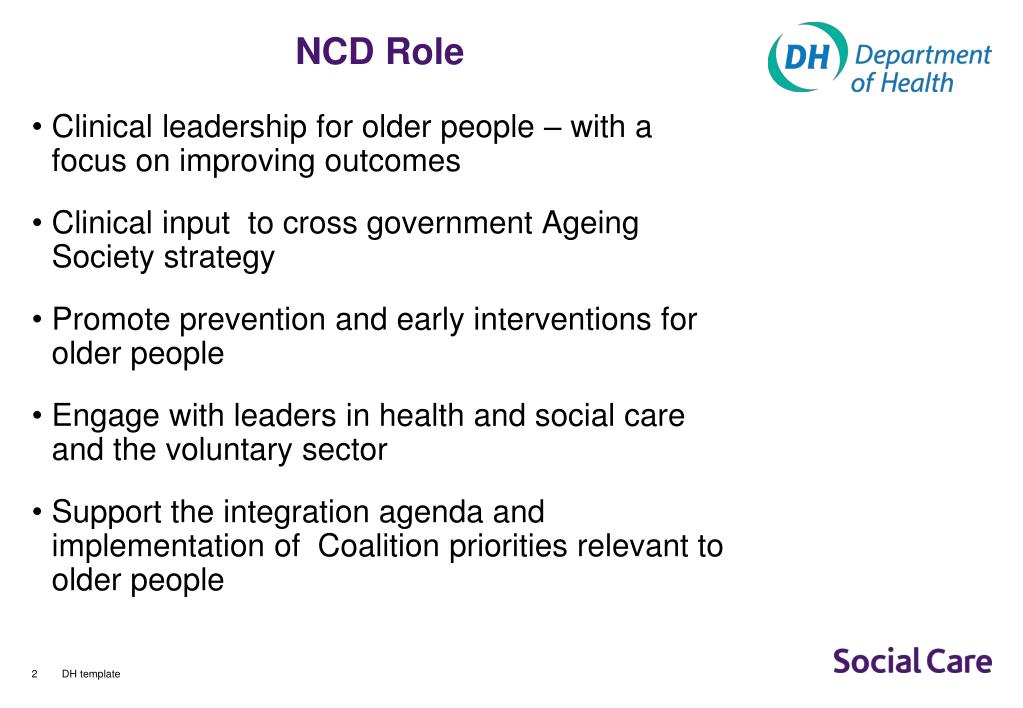 NCD Role

DH Department of Health

• Clinical leadership for older people – with a focus on improving outcomes

• Clinical input to cross government Ageing Society strategy

• Promote prevention and early interventions for older people

• Engage with leaders in health and social care and the voluntary sector

• Support the integration agenda and implementation of Coalition priorities relevant to older people

2 DH template

Social Care